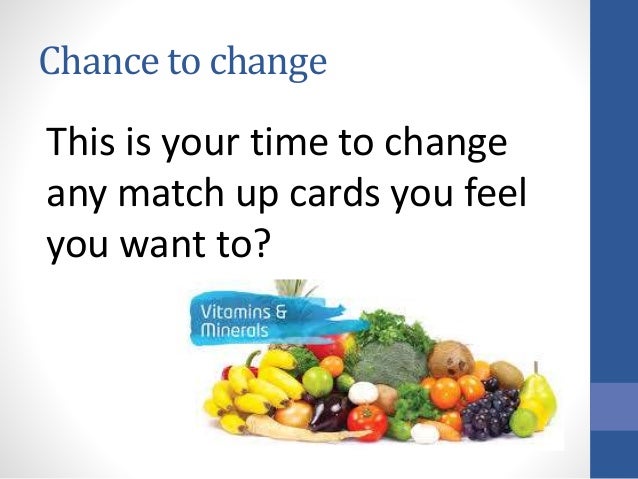 Chance to change

This is your time to change any match up cards you feel you want to?

Vitamins & Minerals